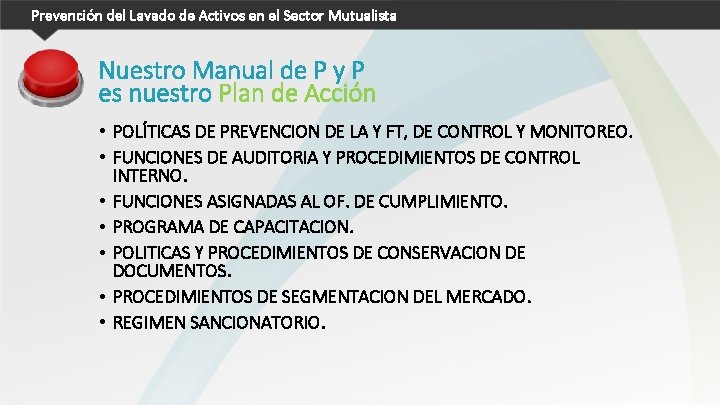 Prevención del Lavado de Activos en el Sector Mutualista

Nuestro Manual de P y P
es nuestro Plan de Acción

• POLÍTICAS DE PREVENCION DE LA Y FT, DE CONTROL Y MONITOREO.
• FUNCIONES DE AUDITORIA Y PROCEDIMIENTOS DE CONTROL INTERNO.
• FUNCIONES ASIGNADAS AL OF. DE CUMPLIMIENTO.
• PROGRAMA DE CAPACITACION.
• POLITICAS Y PROCEDIMIENTOS DE CONSERVACION DE DOCUMENTOS.
• PROCEDIMIENTOS DE SEGMENTACION DEL MERCADO.
• REGIMEN SANCIONATORIO.